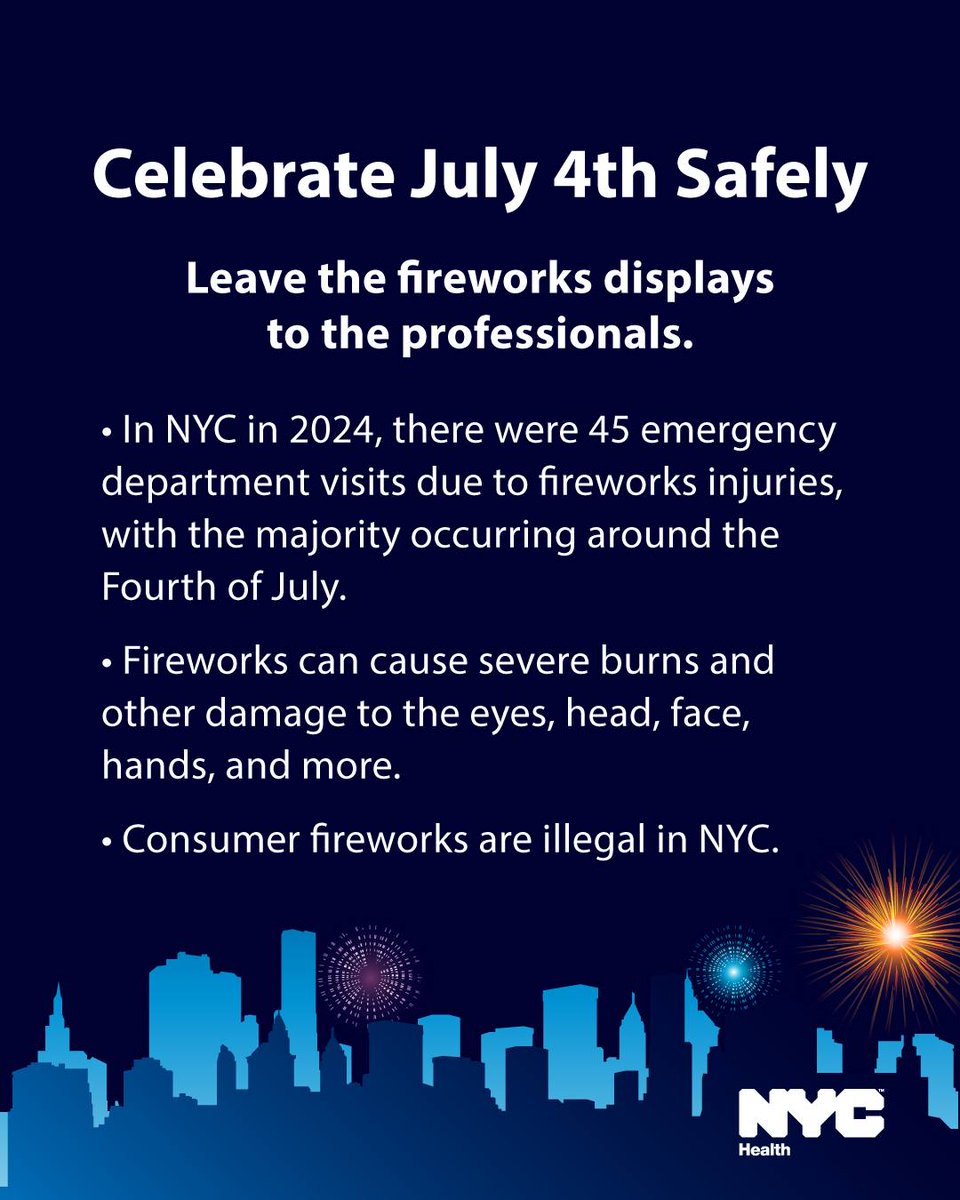 Celebrate July 4th Safely

Leave the fireworks displays to the professionals.

• In NYC in 2024, there were 45 emergency department visits due to fireworks injuries, with the majority occurring around the Fourth of July.

• Fireworks can cause severe burns and other damage to the eyes, head, face, hands, and more.

• Consumer fireworks are illegal in NYC.

NYC
Health